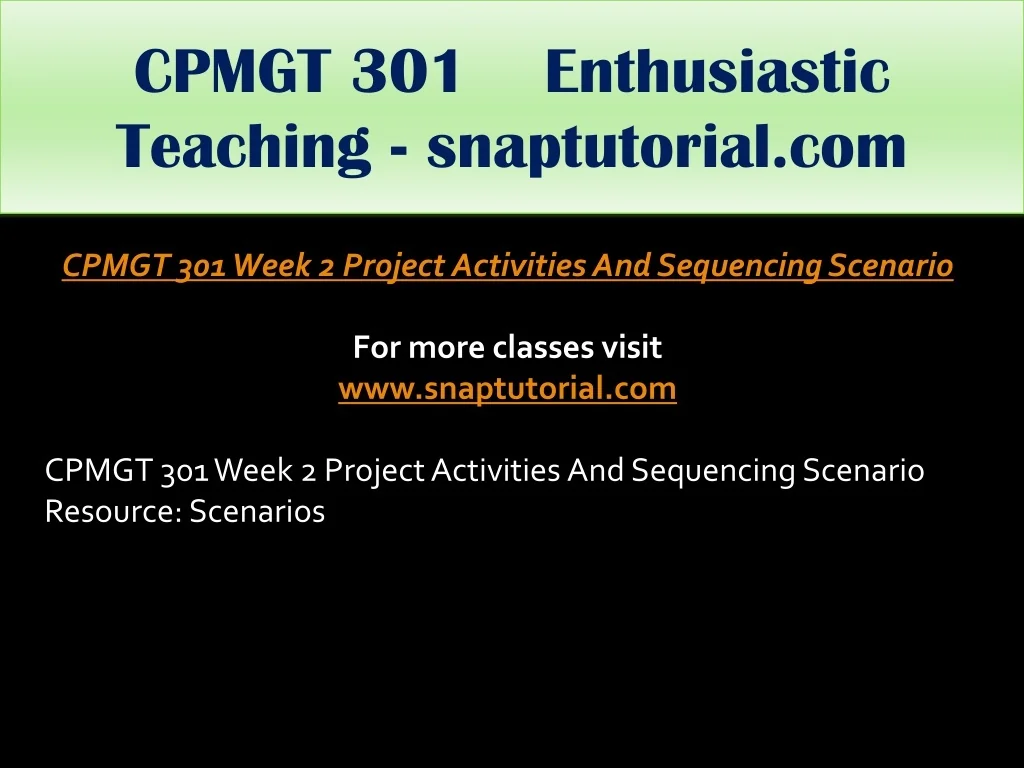 CPMGT 301 Enthusiastic Teaching - snaptutorial.com

CPMGT 301 Week 2 Project Activities And Sequencing Scenario

For more classes visit
www.snaptutorial.com

CPMGT 301 Week 2 Project Activities And Sequencing Scenario
Resource: Scenarios